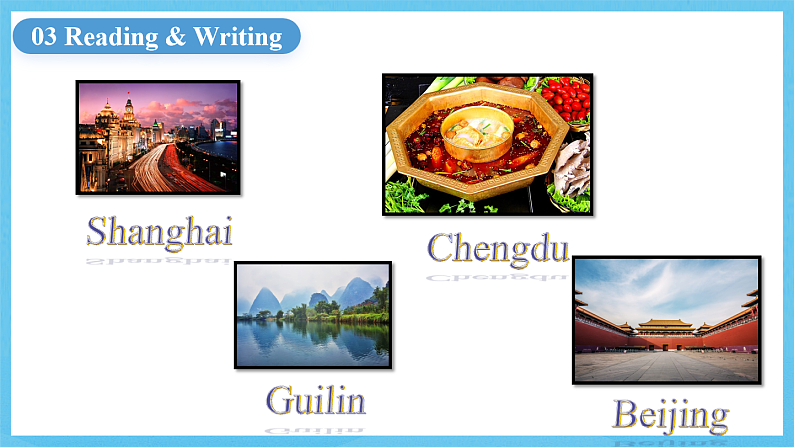 03 Reading & Writing

Shanghai

Chengdu

Guilin

Beijing